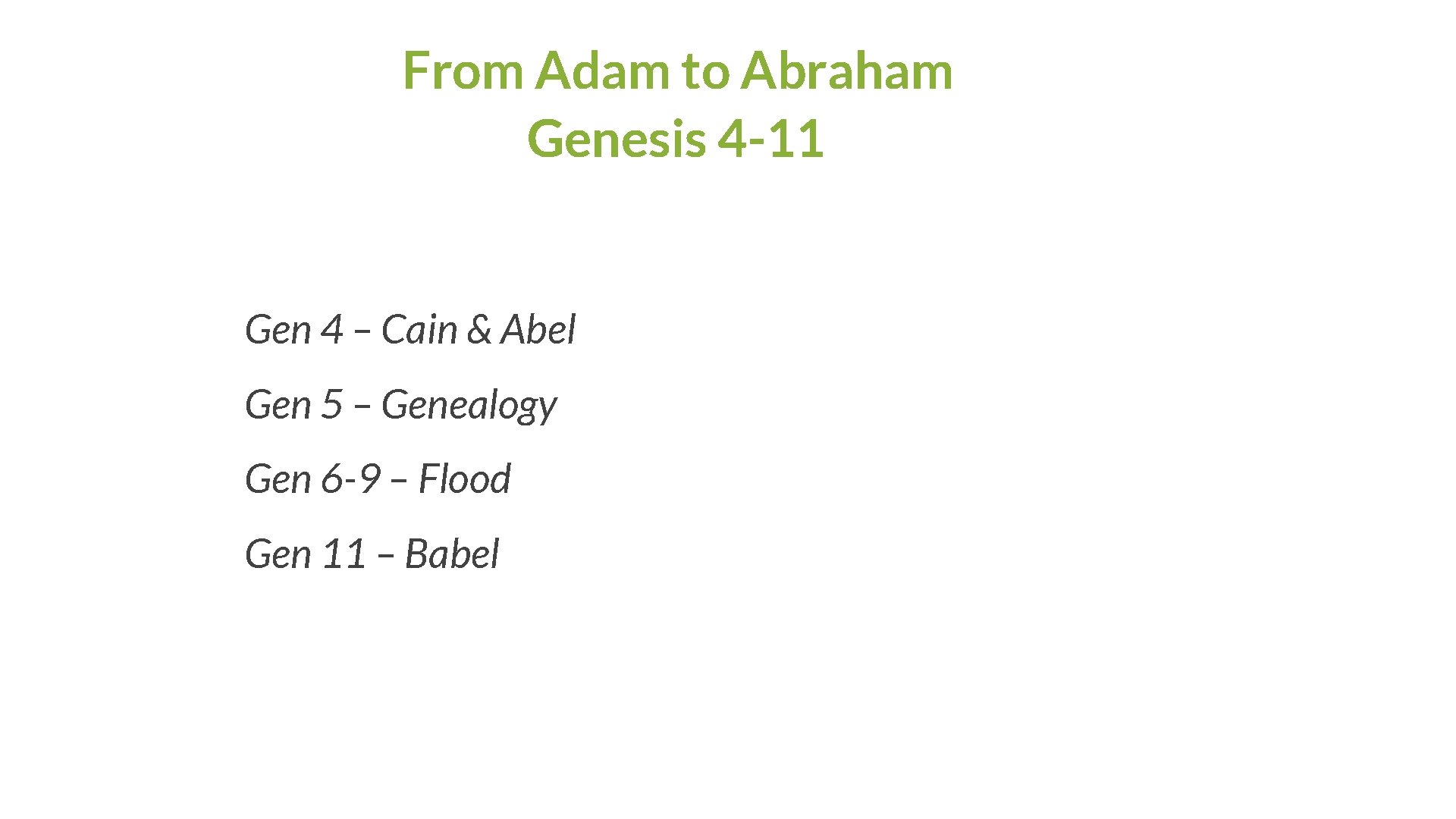 From Adam to Abraham
Genesis 4-11

Gen 4 – Cain & Abel

Gen 5 – Genealogy

Gen 6-9 – Flood

Gen 11 – Babel